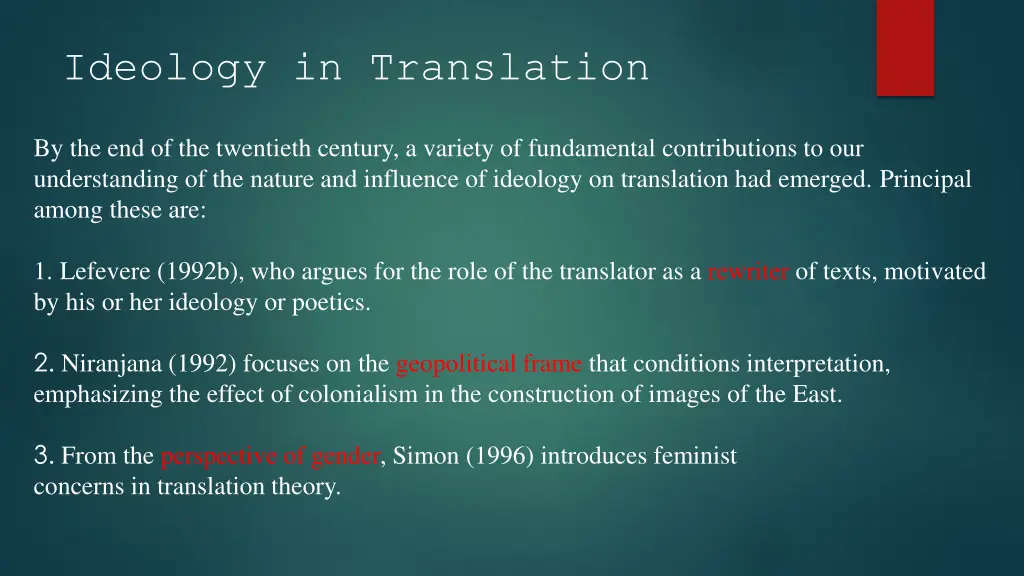 Ideology in Translation

By the end of the twentieth century, a variety of fundamental contributions to our understanding of the nature and influence of ideology on translation had emerged. Principal among these are:

1. Lefevere (1992b), who argues for the role of the translator as a rewriter of texts, motivated by his or her ideology or poetics.

2. Niranjana (1992) focuses on the geopolitical frame that conditions interpretation, emphasizing the effect of colonialism in the construction of images of the East.

3. From the perspective of gender, Simon (1996) introduces feminist concerns in translation theory.